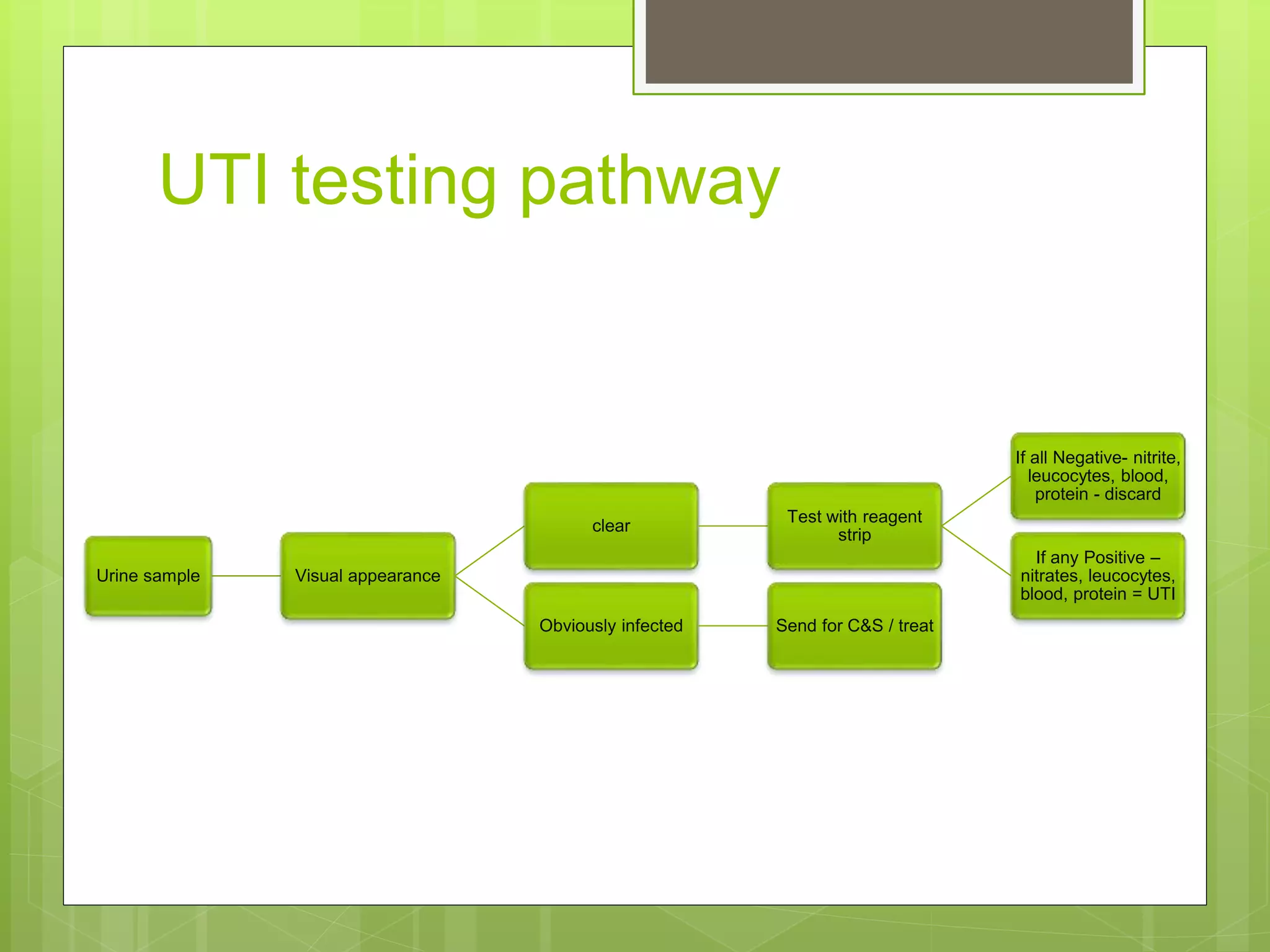 UTI testing pathway

Urine sample

Visual appearance

clear

Obviously infected

Test with reagent strip

Send for C&S / treat

If all Negative- nitrite, leucocytes, blood, protein - discard

If any Positive – nitrates, leucocytes, blood, protein = UTI